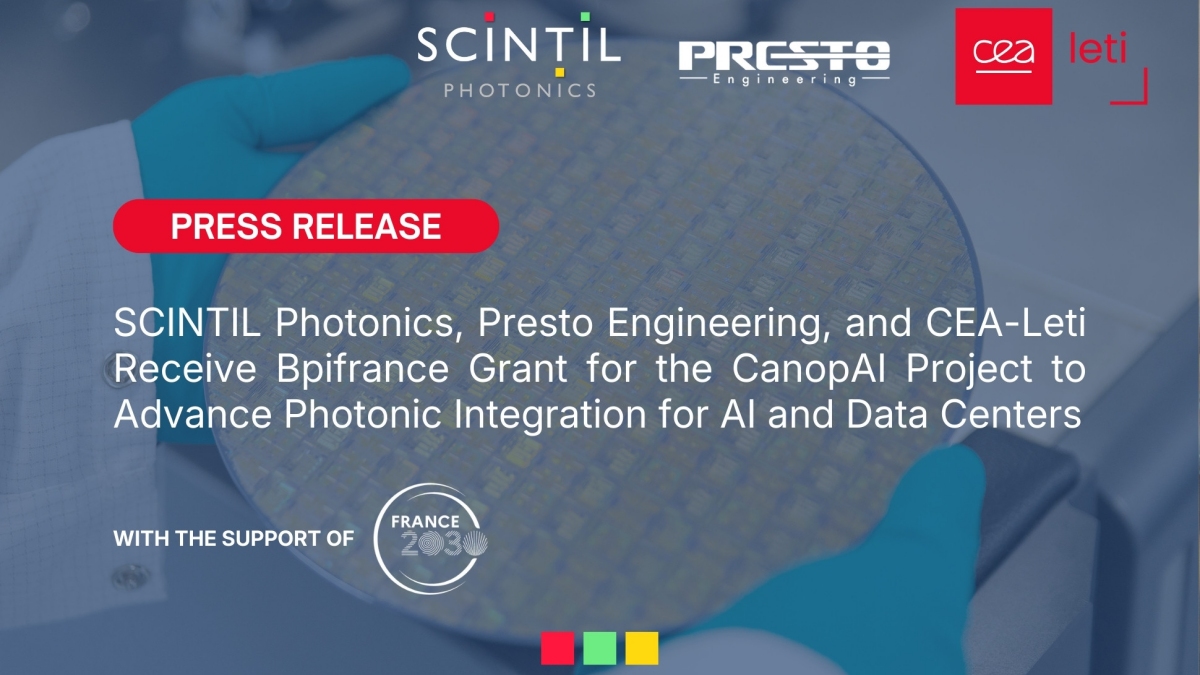 SCINTIL PHOTONICS

PRESTO Engineering

cea leti

PRESS RELEASE

SCINTIL Photonics, Presto Engineering, and CEA-Leti Receive Bpifrance Grant for the CanopAI Project to Advance Photonic Integration for AI and Data Centers

WITH THE SUPPORT OF

FRANCE 2030